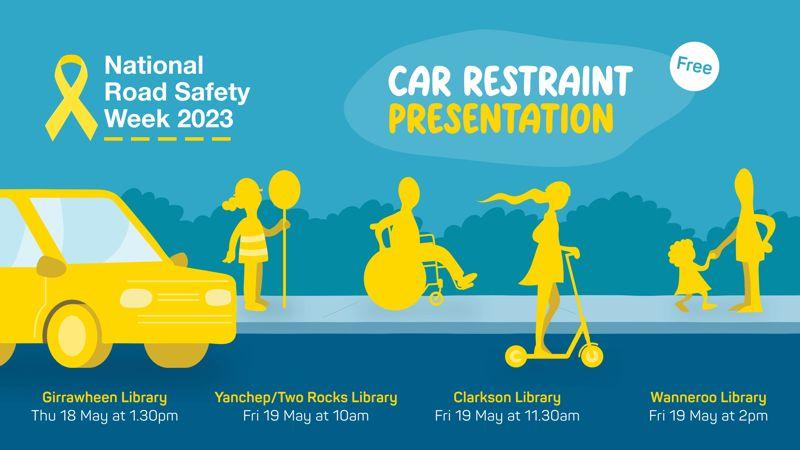 National Road Safety Week 2023

CAR RESTRAINT PRESENTATION

Free

Girrawheen Library
Thu 18 May at 1.30pm

Yanchep/Two Rocks Library
Fri 19 May at 10am

Clarkson Library
Fri 19 May at 11.30am

Wanneroo Library
Fri 19 May at 2pm